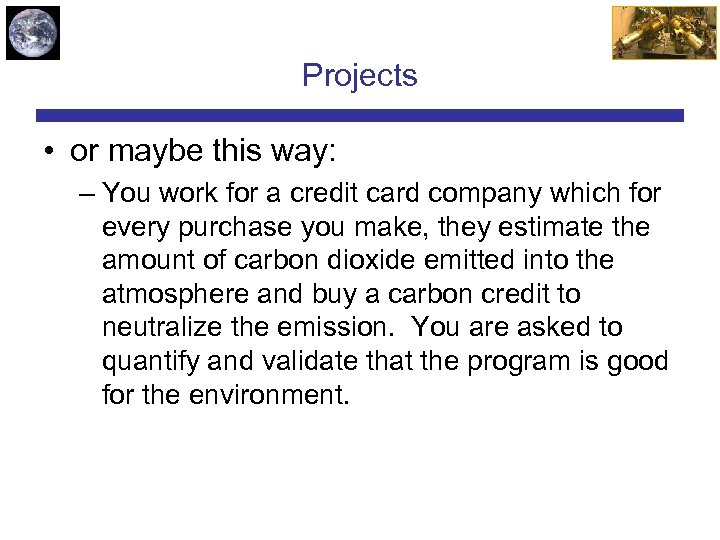 Projects

• or maybe this way:

– You work for a credit card company which for every purchase you make, they estimate the amount of carbon dioxide emitted into the atmosphere and buy a carbon credit to neutralize the emission. You are asked to quantify and validate that the program is good for the environment.